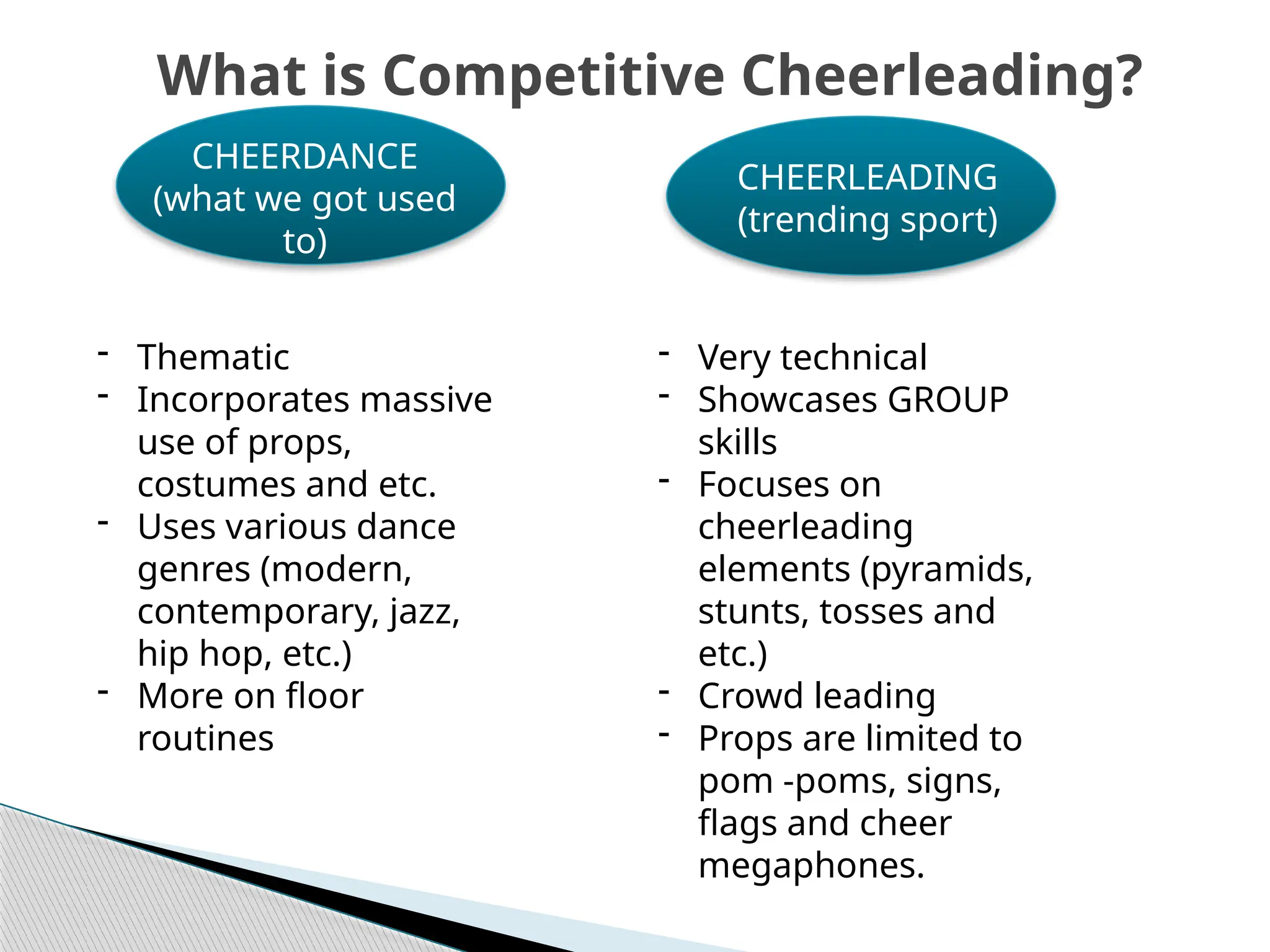 What is Competitive Cheerleading?

CHEERDANCE (what we got used to)

- Thematic
- Incorporates massive use of props, costumes and etc.
- Uses various dance genres (modern, contemporary, jazz, hip hop, etc.)
- More on floor routines

CHEERLEADING (trending sport)

- Very technical
- Showcases GROUP skills
- Focuses on cheerleading elements (pyramids, stunts, tosses and etc.)
- Crowd leading
- Props are limited to pom -poms, signs, flags and cheer megaphones.